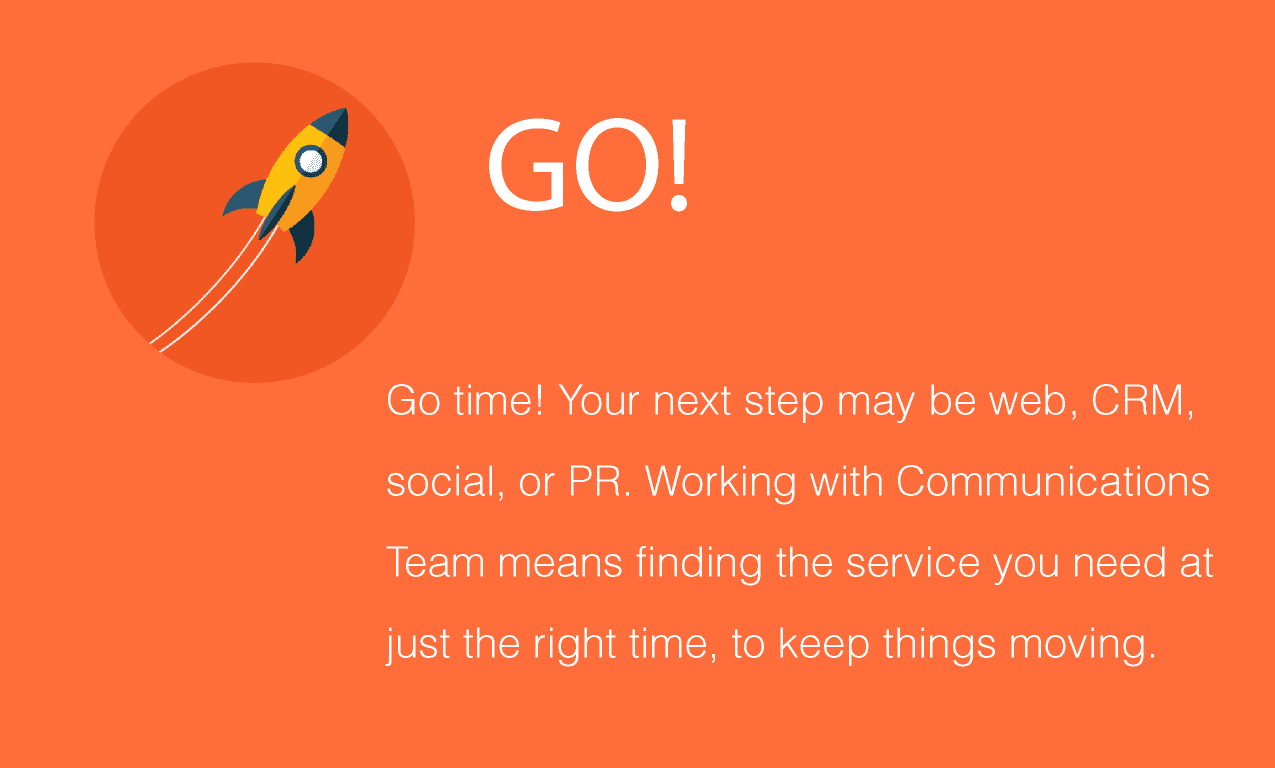 GO!

Go time! Your next step may be web, CRM, social, or PR. Working with Communications Team means finding the service you need at just the right time, to keep things moving.